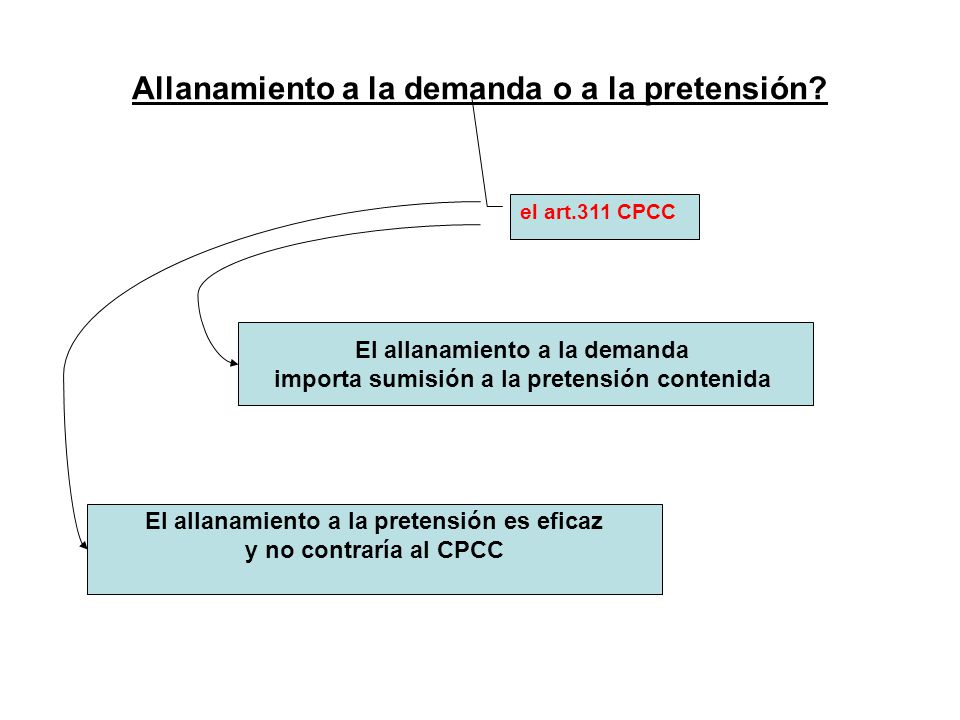 Allanamiento a la demanda o a la pretensión?

el art.311 CPCC

El allanamiento a la demanda importa sumisión a la pretensión contenida

El allanamiento a la pretensión es eficaz y no contraría al CPCC